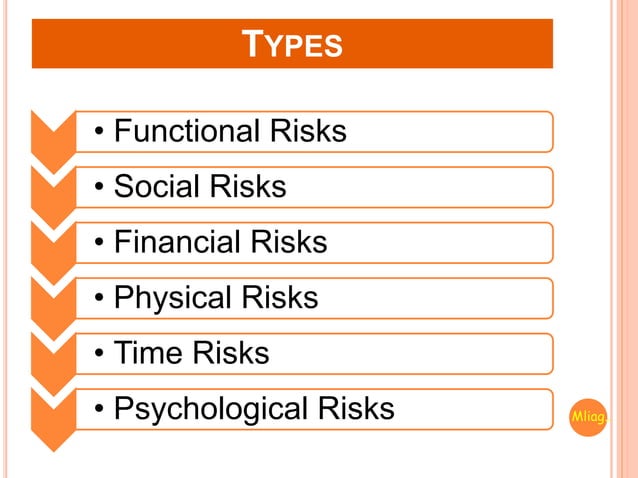 TYPES

• Functional Risks

• Social Risks

• Financial Risks

• Physical Risks

• Time Risks

• Psychological Risks

Mliag.